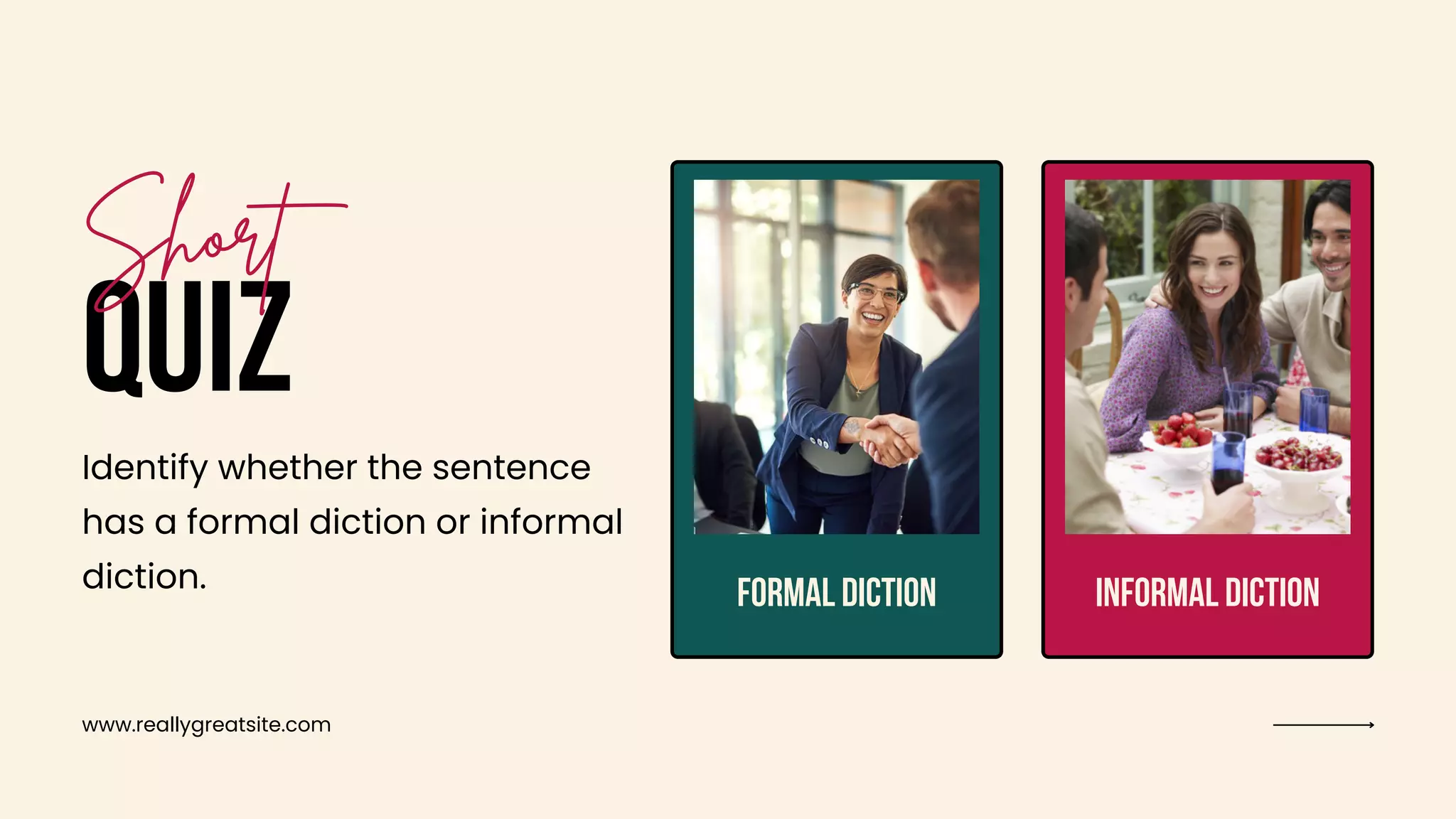 Short
QUIZ

Identify whether the sentence has a formal diction or informal diction.

FORMAL DICTION

INFORMAL DICTION

www.reallygreatsite.com